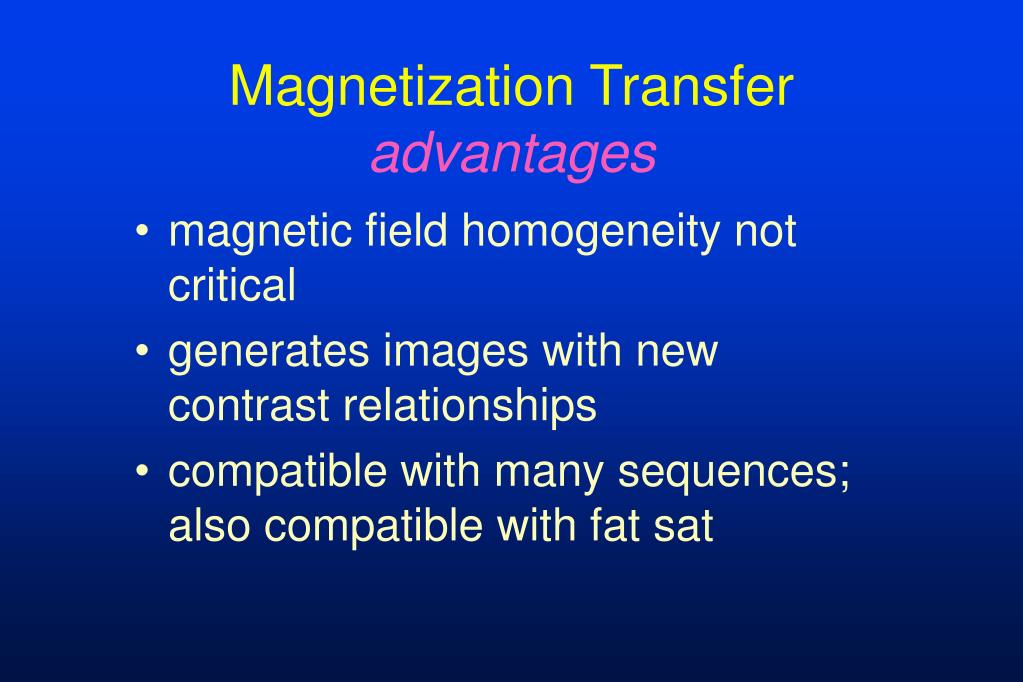 Magnetization Transfer
advantages

• magnetic field homogeneity not critical

• generates images with new contrast relationships

• compatible with many sequences; also compatible with fat sat